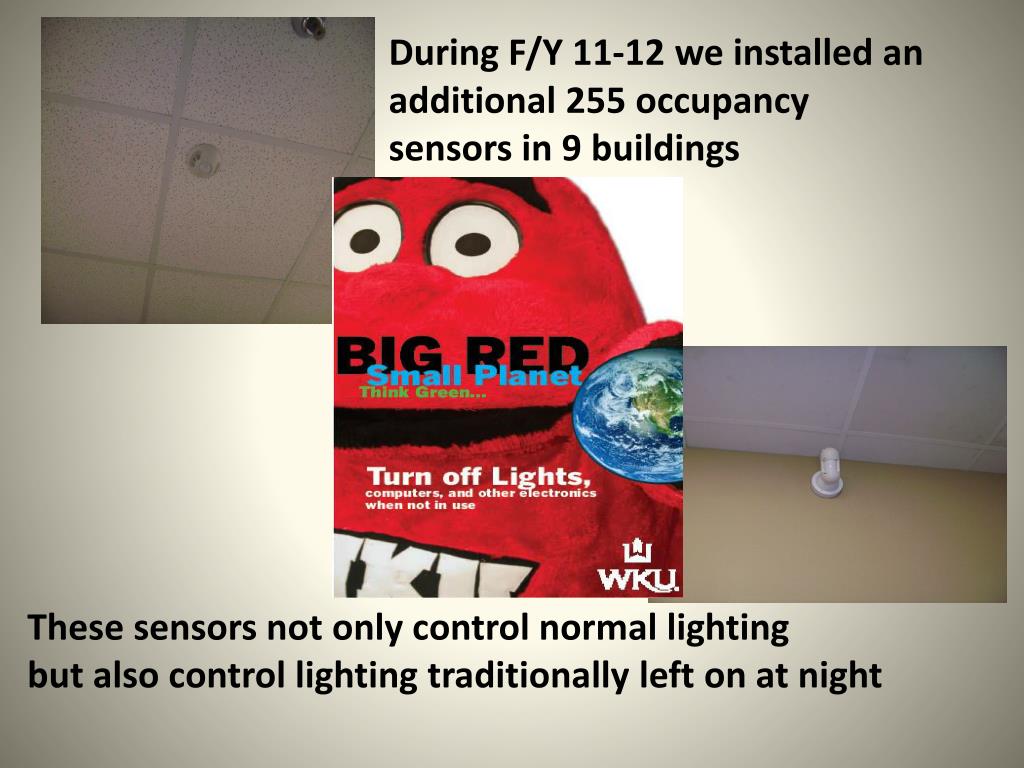 During F/Y 11-12 we installed an additional 255 occupancy sensors in 9 buildings

BIG RED
Small Planet
Think Green...

Turn off Lights,
computers, and other electronics when not in use

WKU

These sensors not only control normal lighting but also control lighting traditionally left on at night